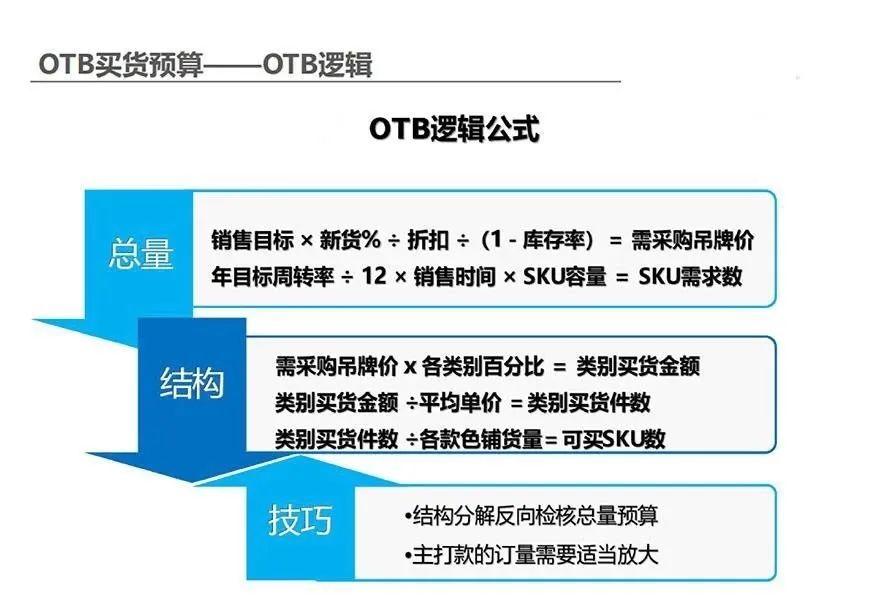 OTB买货预算——OTB逻辑

OTB逻辑公式

总量

销售目标 × 新货% ÷ 折扣 ÷（1 - 库存率） = 需采购吊牌价
年目标周转率 ÷ 12 × 销售时间 × SKU容量 = SKU需求数

结构

需采购吊牌价 x 各类别百分比 = 类别买货金额
类别买货金额 ÷平均单价 = 类别买货件数
类别买货件数 ÷各款色铺货量= 可买SKU数

技巧

•结构分解反向检核总量预算
•主打款的订量需要适当放大